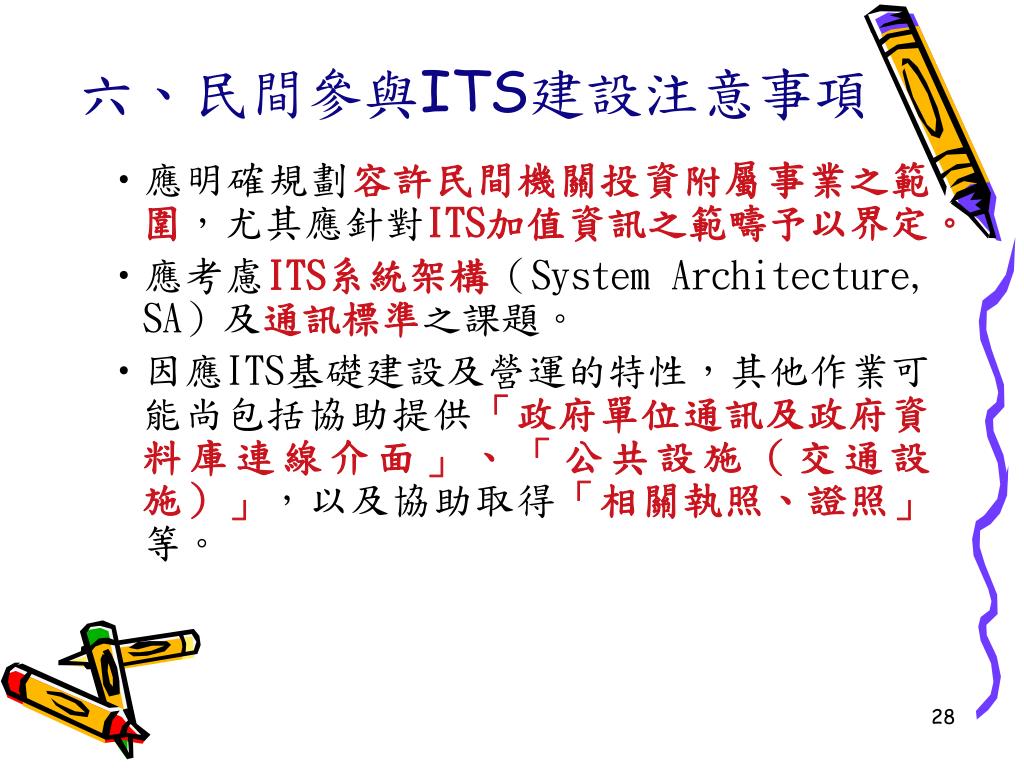 六、民間參與ITS建設注意事項

• 應明確規劃容許民間機關投資附屬事業之範圍，尤其應針對ITS加值資訊之範疇予以界定。

• 應考慮ITS系統架構（System Architecture, SA）及通訊標準之課題。

• 因應ITS基礎建設及營運的特性，其他作業可能尚包括協助提供「政府單位通訊及政府資料庫連線介面」、「公共設施（交通設施）」，以及協助取得「相關執照、證照」等。

28